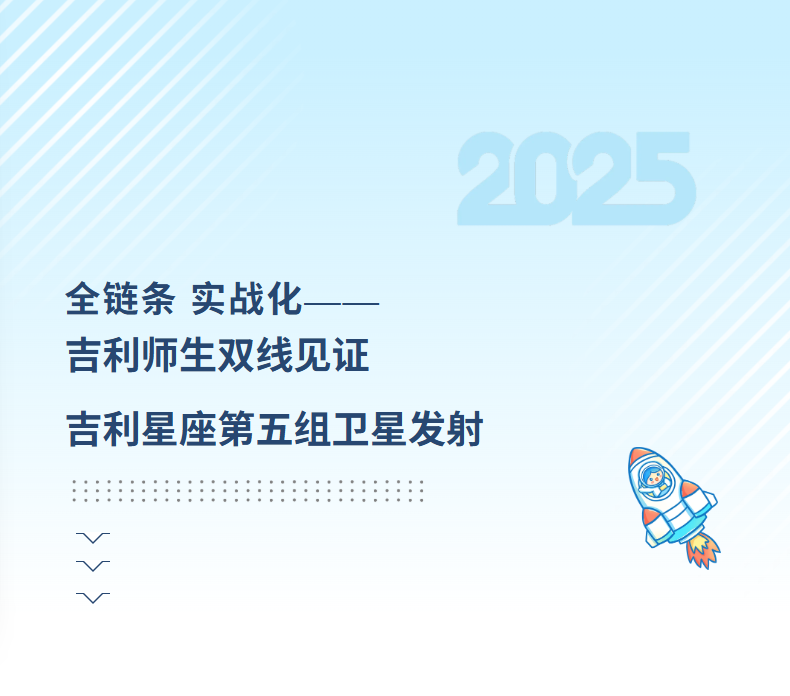 2025

全链条 实战化——
吉利师生双线见证

吉利星座第五组卫星发射